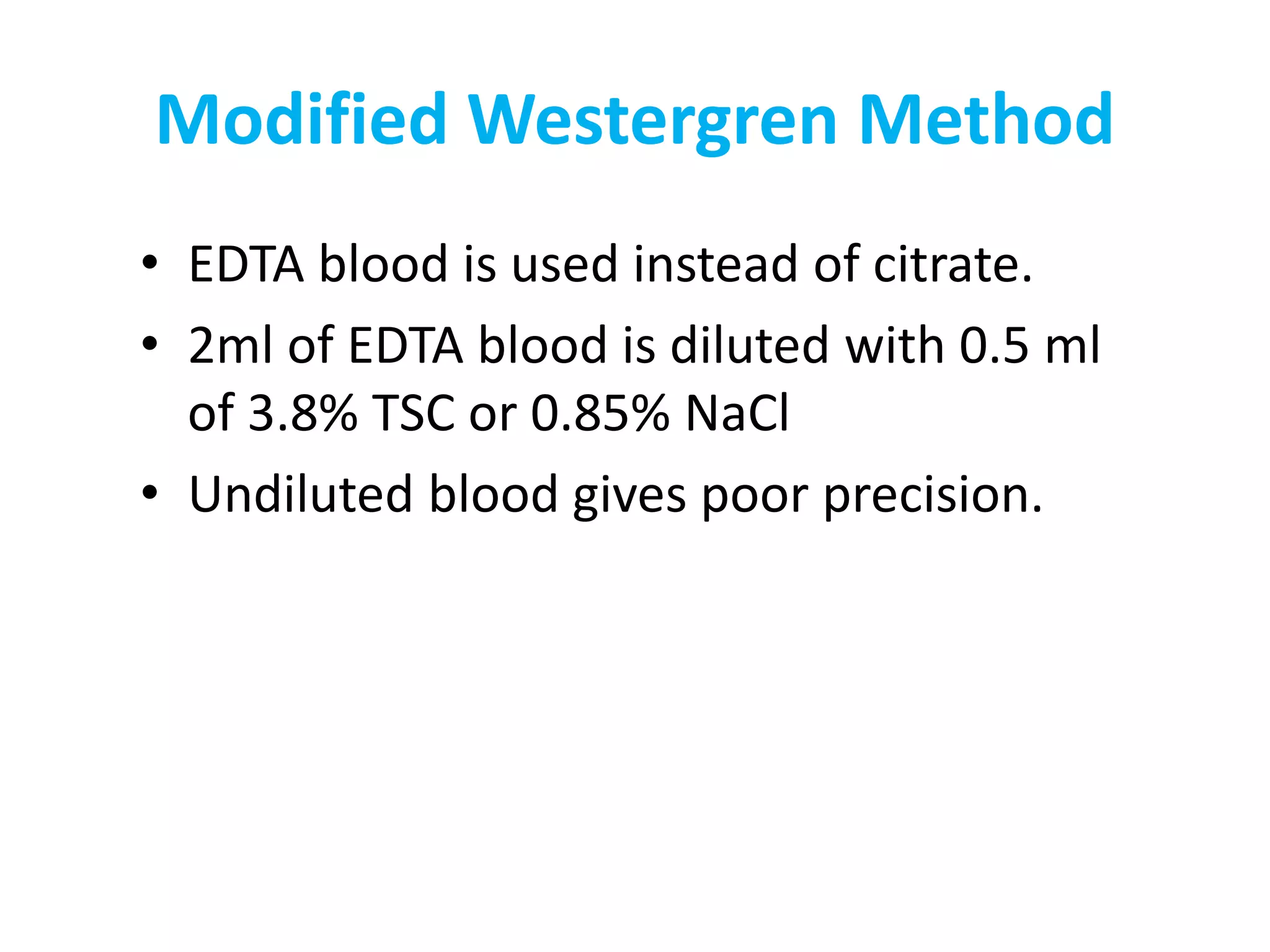 Modified Westergren Method

• EDTA blood is used instead of citrate.
• 2ml of EDTA blood is diluted with 0.5 ml of 3.8% TSC or 0.85% NaCl
• Undiluted blood gives poor precision.